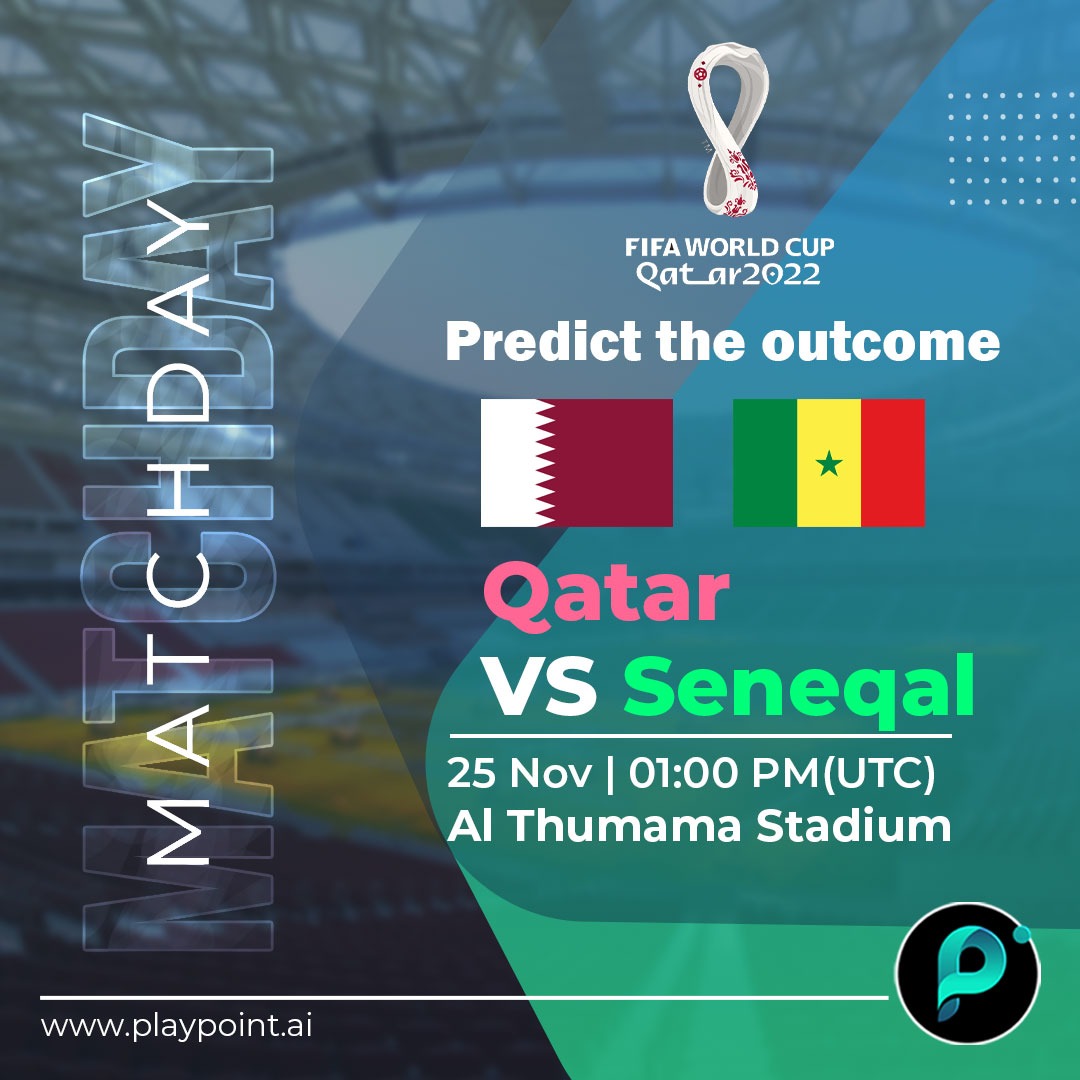 MATCHDAY

MATCHDAY

FIFA WORLD CUP
Qatar2022

Predict the outcome

Qatar
VS Seneqal

25 Nov | 01:00 PM(UTC)
Al Thumama Stadium

www.playpoint.ai